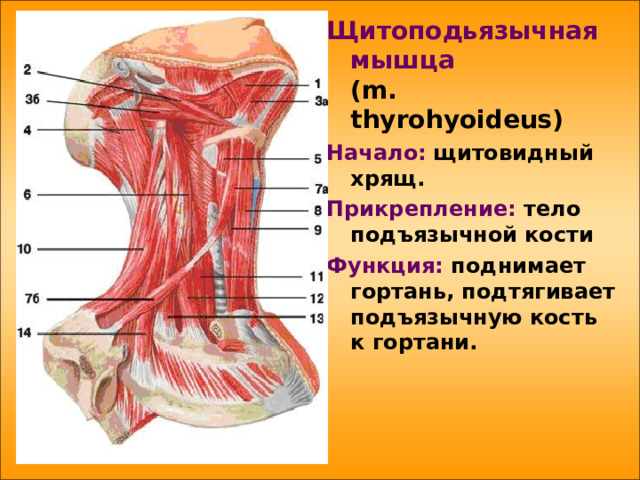 2
3б
4
6
10
7б
14
1
3а
5
7а
8
9
11
12
13

Щитоподьязычная мышца (m. thyrohyoideus)

Начало: щитовидный хрящ.

Прикрепление: тело подъязычной кости

Функция: поднимает гортань, подтягивает подъязычную кость к гортани.